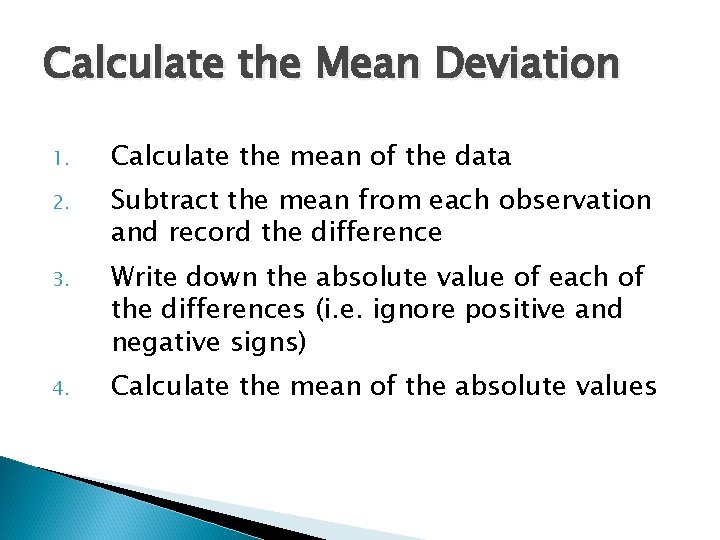 Calculate the Mean Deviation

1. Calculate the mean of the data
2. Subtract the mean from each observation and record the difference
3. Write down the absolute value of each of the differences (i.e. ignore positive and negative signs)
4. Calculate the mean of the absolute values